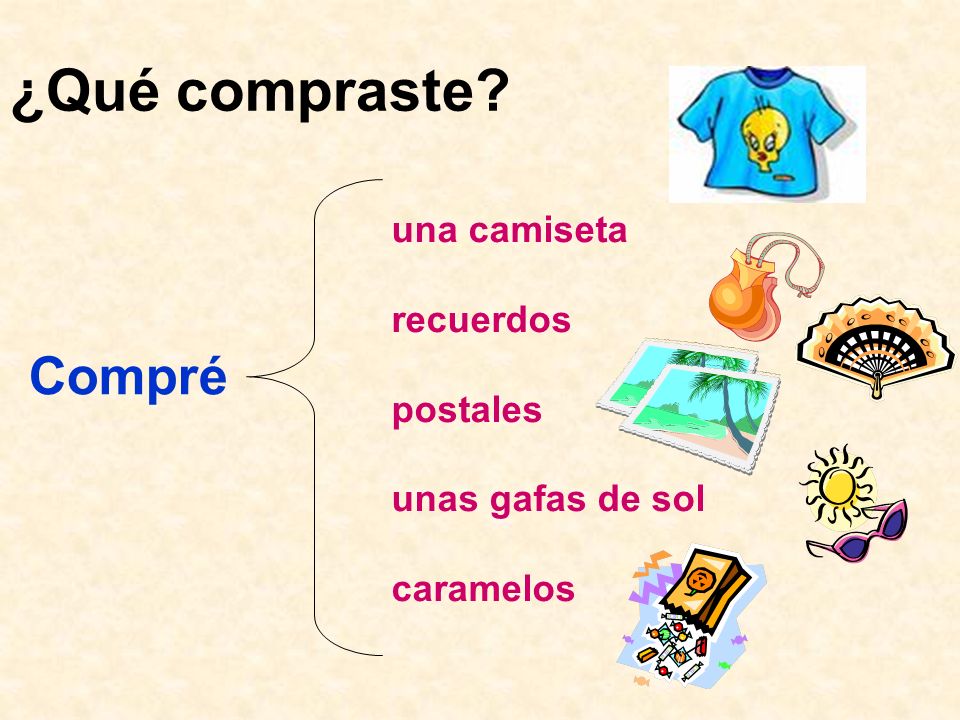 ¿Qué compraste?

Compré

una camiseta

recuerdos

postales

unas gafas de sol

caramelos